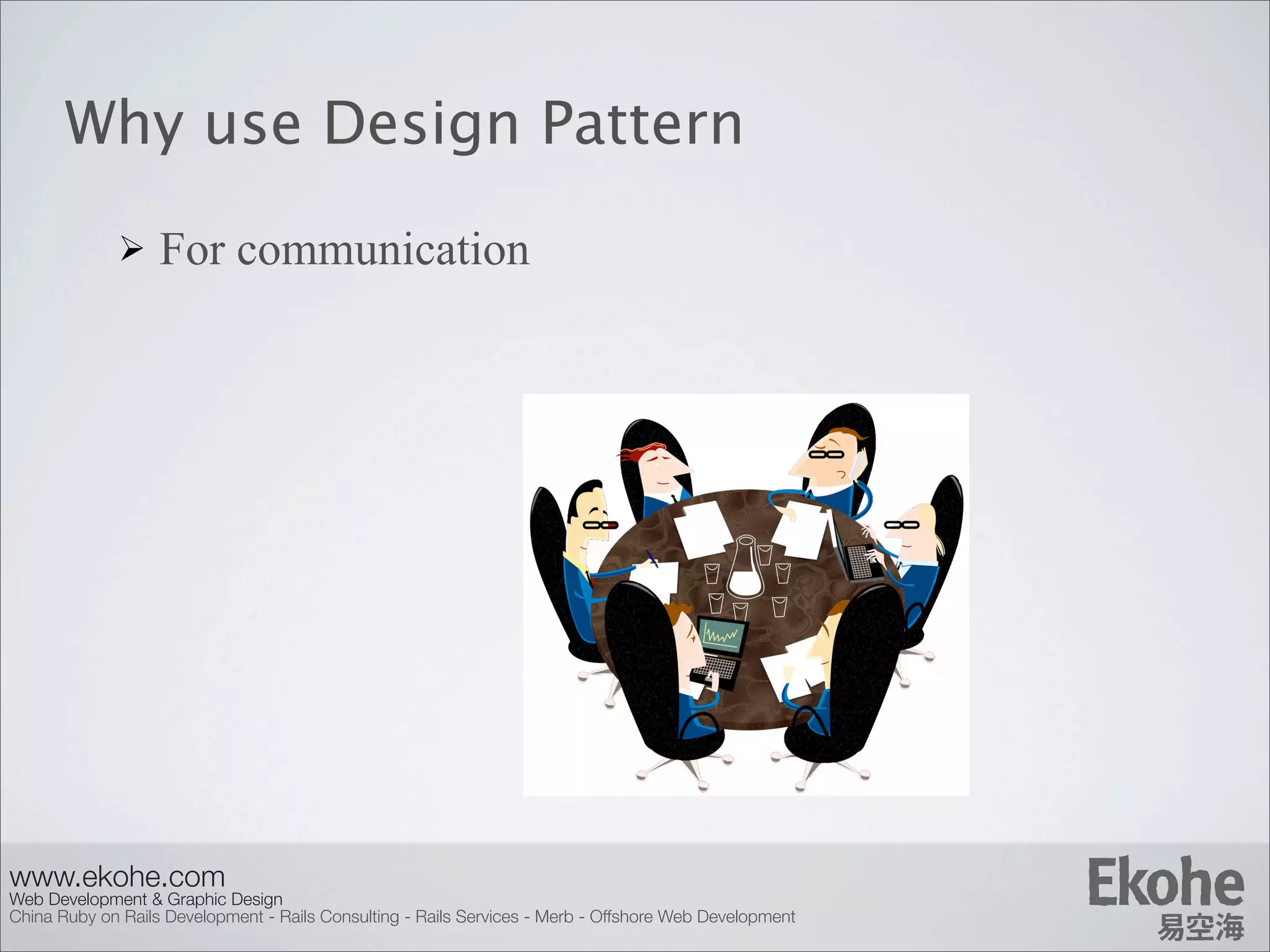 Why use Design Pattern

➢ For communication

www.ekohe.com
Web Development & Graphic Design
China Ruby on Rails Development - Rails Consulting - Rails Services - Merb - Offshore Web Development

Ekohe
易空海